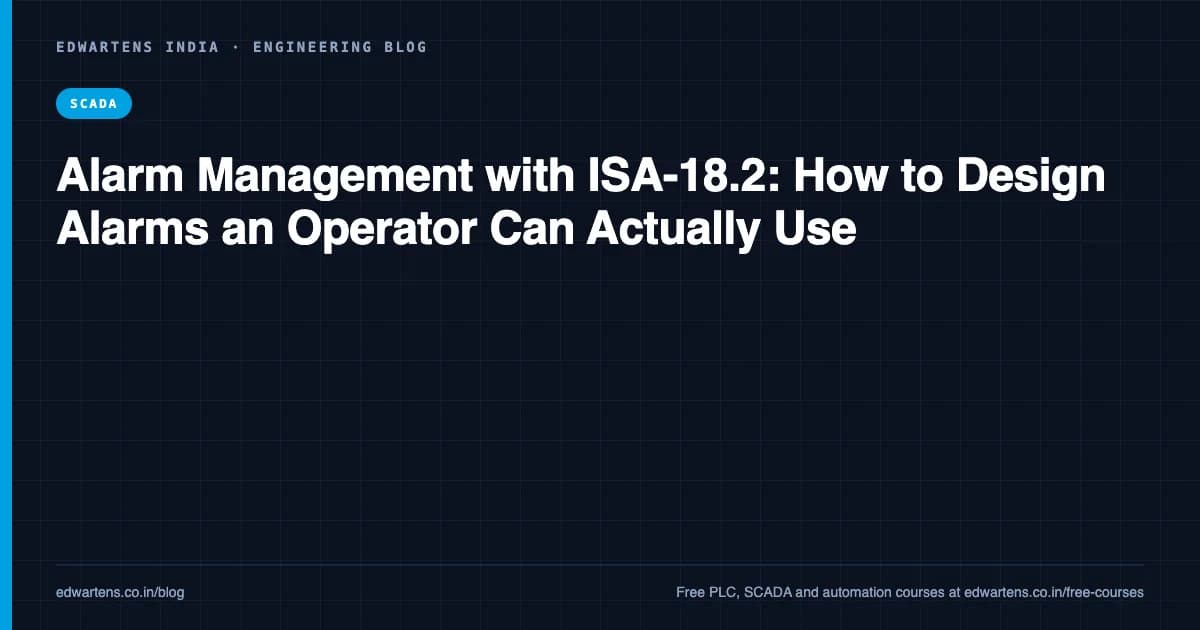 EDWARTENS INDIA · ENGINEERING BLOG

SCADA

Alarm Management with ISA-18.2: How to Design Alarms an Operator Can Actually Use

edwartens.co.in/blog

Free PLC, SCADA and automation courses at edwartens.co.in/free-courses